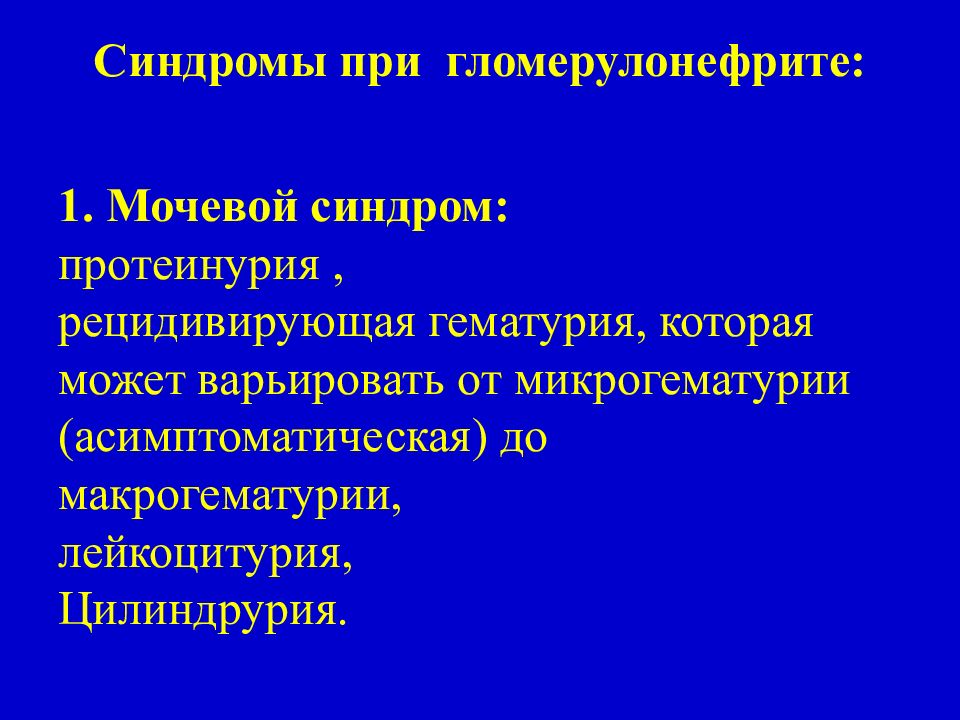 Синдромы при гломерулонефрите:

1. Мочевой синдром:
протеинурия ,
рецидивирующая гематурия, которая может варьировать от микрогематурии (асимптоматическая) до макрогематурии,
лейкоцитурия,
Цилиндрурия.